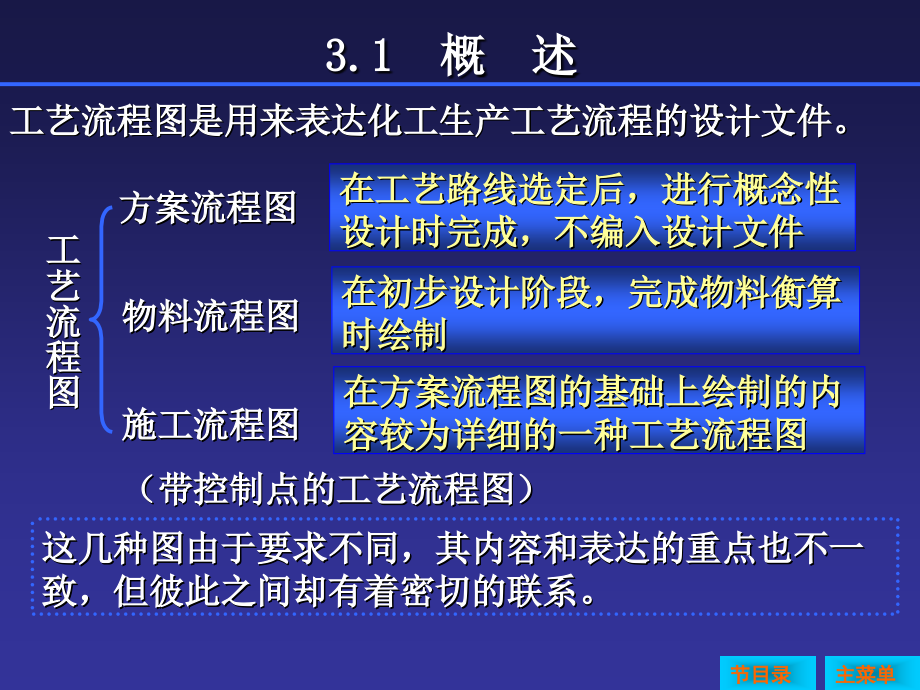 3.1 概 述

工艺流程图是用来表达化工生产工艺流程的设计文件。

工艺流程图

方案流程图

在工艺路线选定后，进行概念性设计时完成，不编入设计文件

物料流程图

在初步设计阶段，完成物料衡算时绘制

施工流程图

在方案流程图的基础上绘制的内容较为详细的一种工艺流程图

（带控制点的工艺流程图）

这几种图由于要求不同，其内容和表达的重点也不一致，但彼此之间却有着密切的联系。

节目录

主菜单